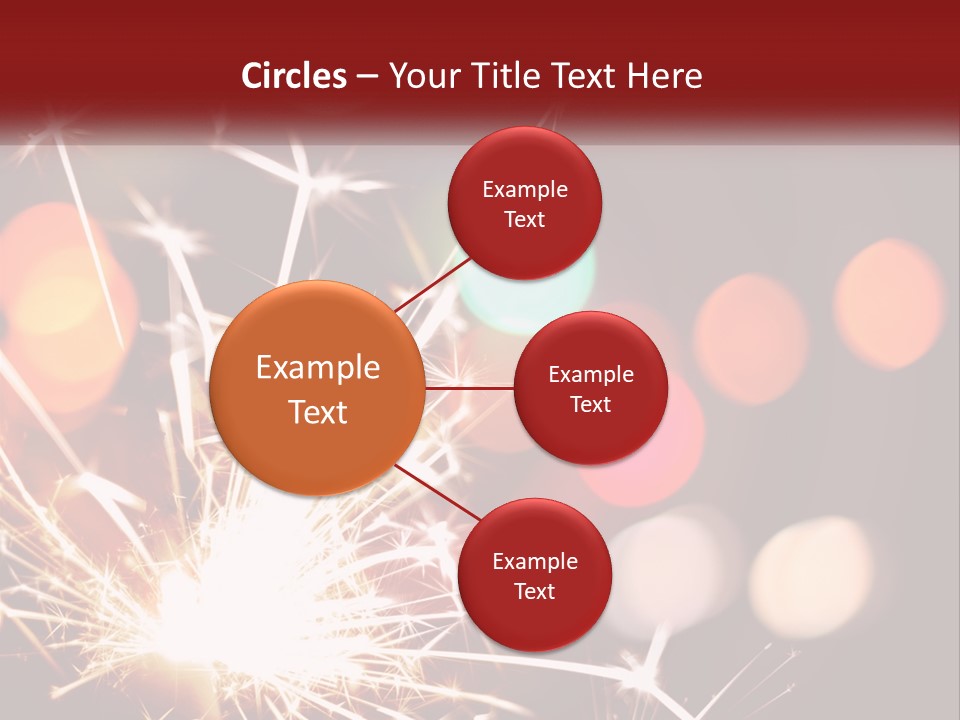 Circles – Your Title Text Here

Example Text

Example Text

Example Text

Example Text